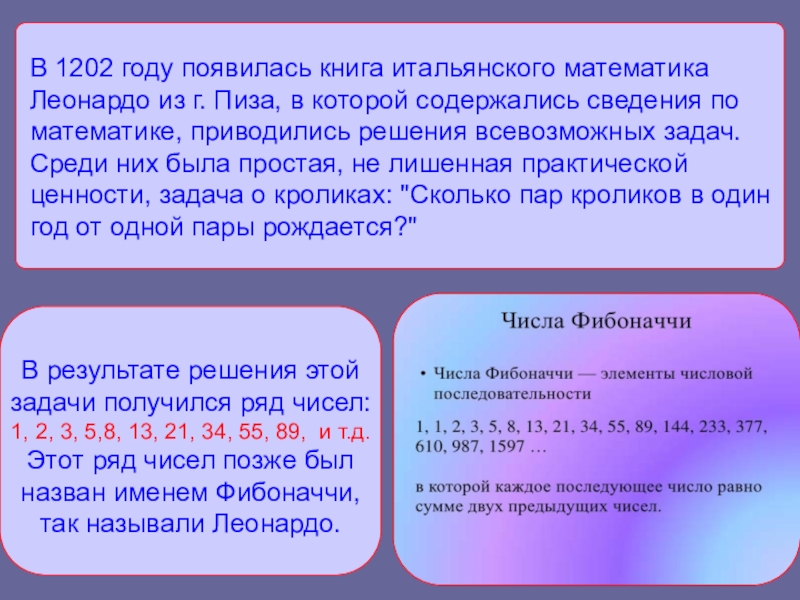 В 1202 году появилась книга итальянского математика Леонардо из г. Пиза, в которой содержались сведения по математике, приводились решения всевозможных задач. Среди них была простая, не лишенная практической ценности, задача о кроликах: "Сколько пар кроликов в один год от одной пары рождается?"

В результате решения этой задачи получился ряд чисел: 1, 2, 3, 5,8, 13, 21, 34, 55, 89, и т.д. Этот ряд чисел позже был назван именем Фибоначчи, так называли Леонардо.

Числа Фибоначчи

• Числа Фибоначчи — элементы числовой последовательности

1, 1, 2, 3, 5, 8, 13, 21, 34, 55, 89, 144, 233, 377, 610, 987, 1597 …

в которой каждое последующее число равно сумме двух предыдущих чисел.